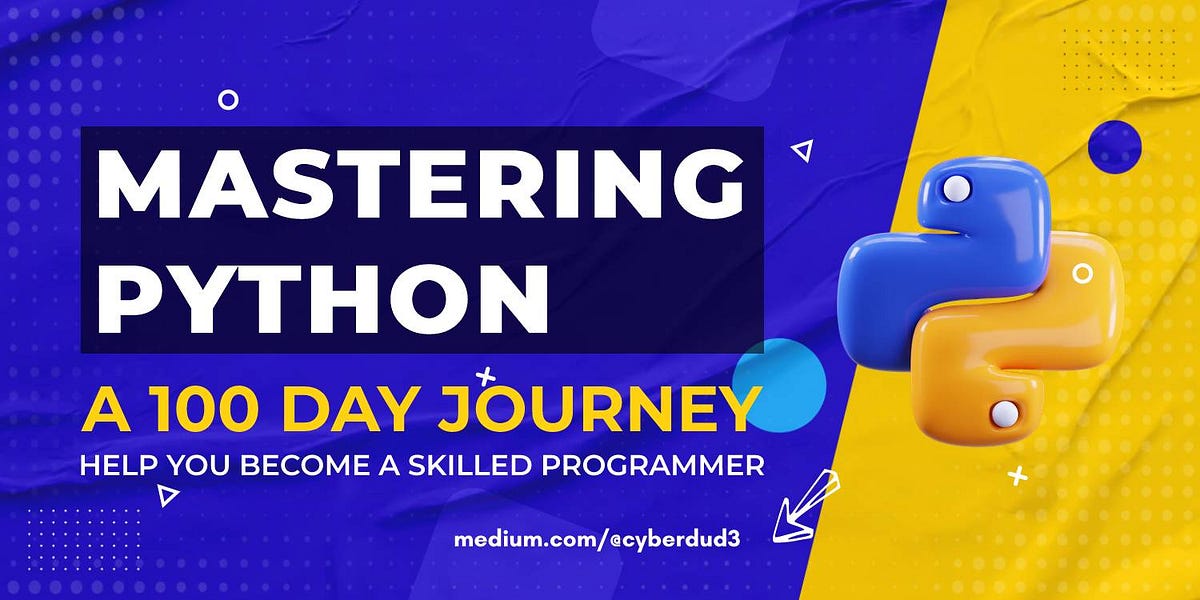 MASTERING PYTHON

A 100 DAY JOURNEY

HELP YOU BECOME A SKILLED PROGRAMMER

medium.com/@cyberdud3